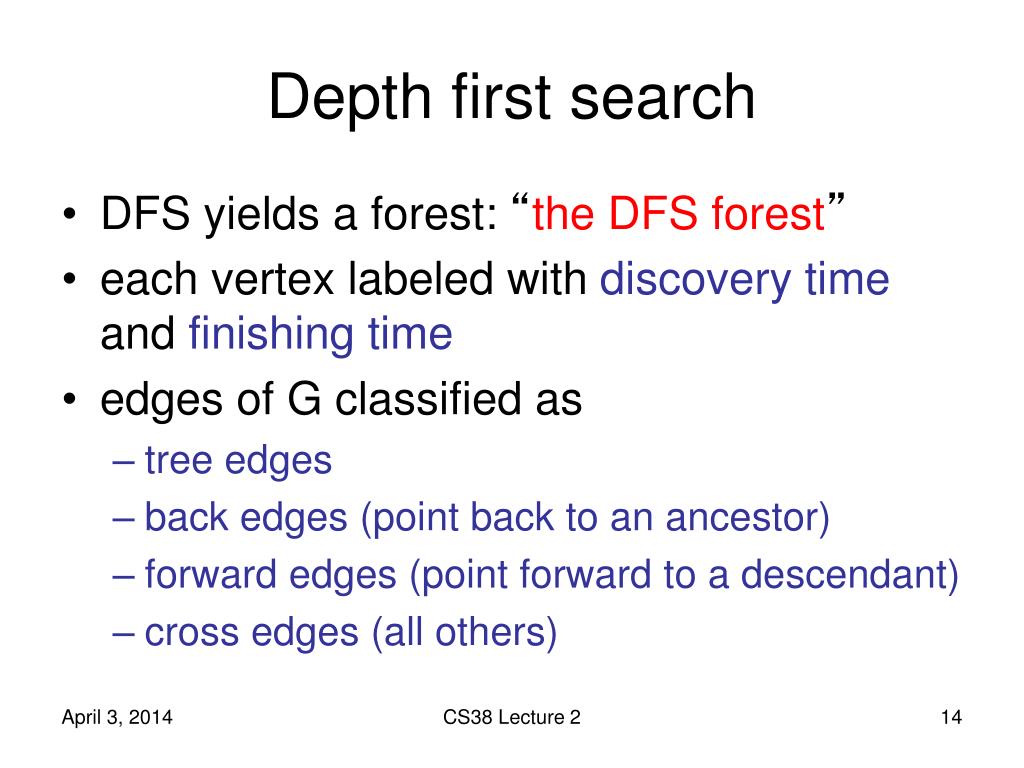 Depth first search

• DFS yields a forest: “the DFS forest”
• each vertex labeled with discovery time and finishing time
• edges of G classified as
– tree edges
– back edges (point back to an ancestor)
– forward edges (point forward to a descendant)
– cross edges (all others)

April 3, 2014
CS38 Lecture 2
14